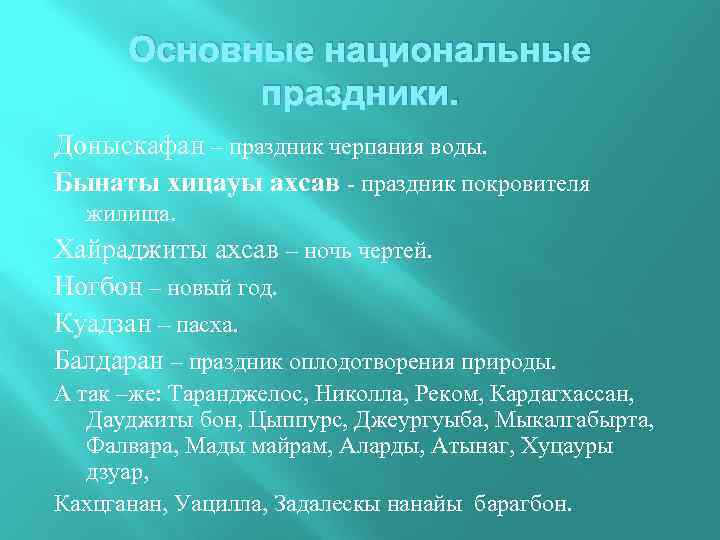 Основные национальные праздники.

Доныскафан – праздник черпания воды.

Бынаты хицауы ахсав - праздник покровителя жилища.

Хайраджиты ахсав – ночь чертей.

Ногбон – новый год.

Куадзан – пасха.

Балдаран – праздник оплодотворения природы.

А так –же: Таранджелос, Николла, Реком, Кардагхассан, Дауджиты бон, Цыппурс, Джеургуыба, Мыкалгабырта, Фалвара, Мады майрам, Аларды, Атынаг, Хуцауры дзуар,

Кахцганан, Уацилла, Задалескы нанайы барагбон.